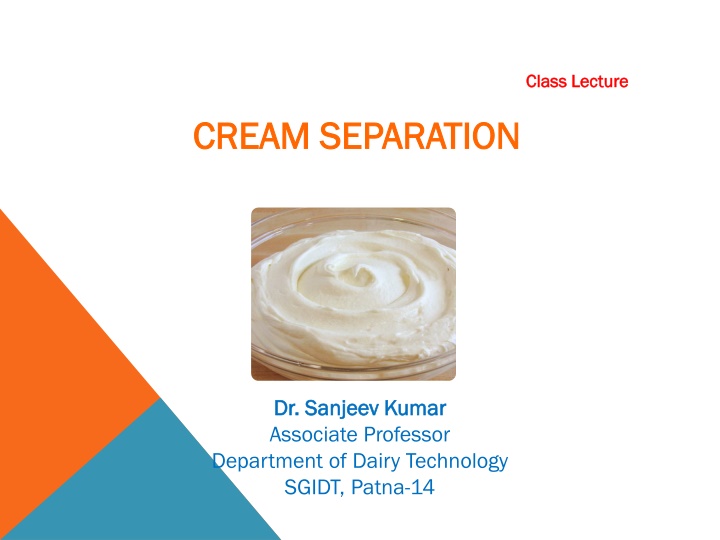 Class Lecture

CREAM SEPARATION

Dr. Sanjeev Kumar
Associate Professor
Department of Dairy Technology
SGIDT, Patna-14